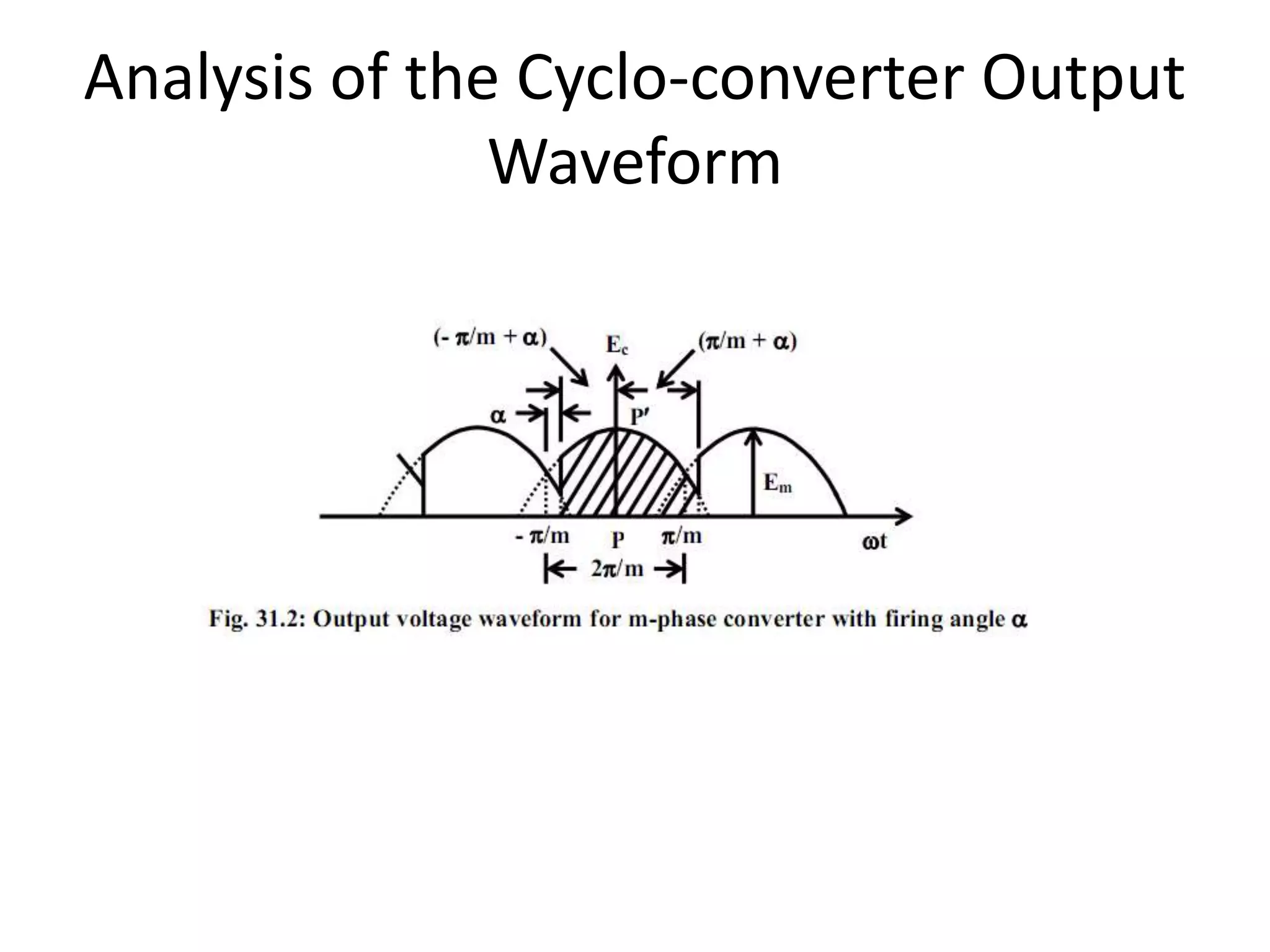 Analysis of the Cyclo-converter Output Waveform

$(-\pi/m + \alpha)$

$E_c$

$(\pi/m + \alpha)$

$\alpha$

P'

$E_m$

$-\pi/m$

P

$\pi/m$

$\omega t$

$2\pi/m$

Fig. 31.2: Output voltage waveform for m-phase converter with firing angle $\alpha$